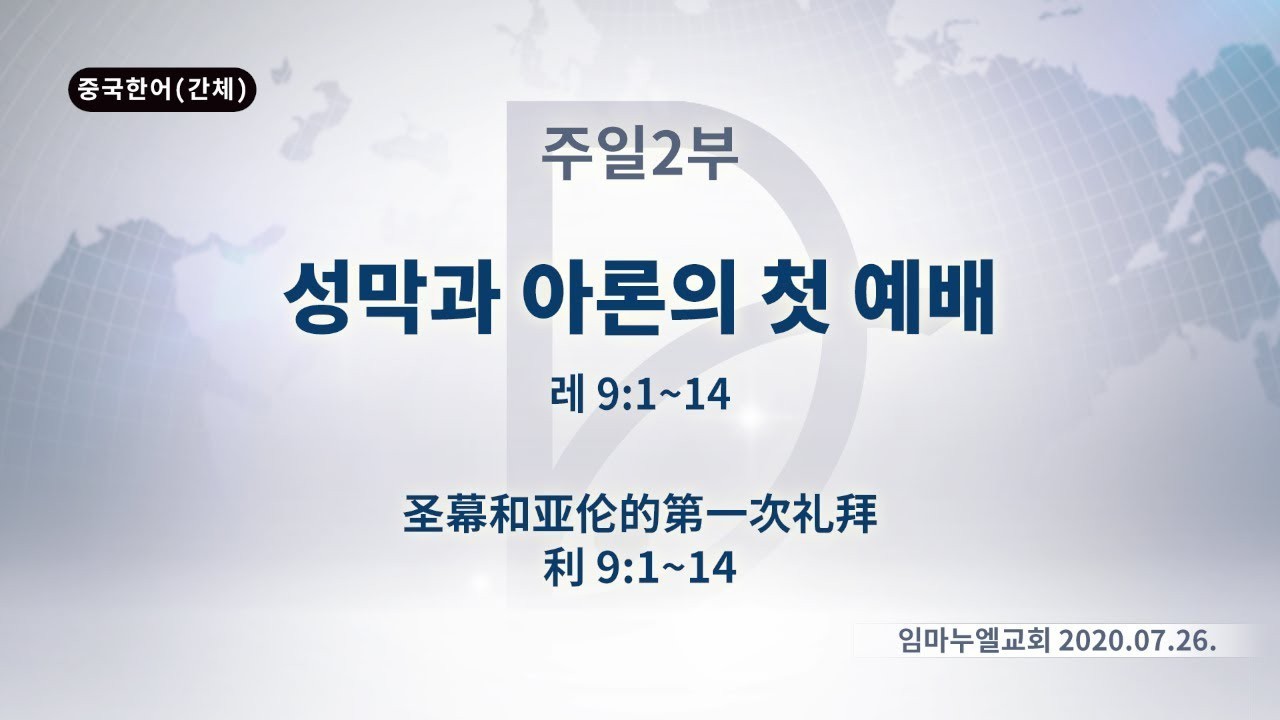 중국한어(간체)

주일2부

성막과 아론의 첫 예배

레 9:1~14

圣幕和亚伦的第一次礼拜
利 9:1~14

임마누엘교회 2020.07.26.